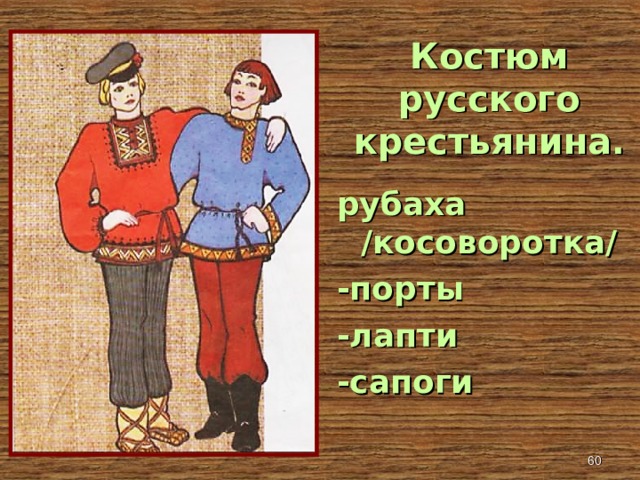 Костюм русского крестьянина.

рубаха /косоворотка/

-порты

-лапти

-сапоги

60